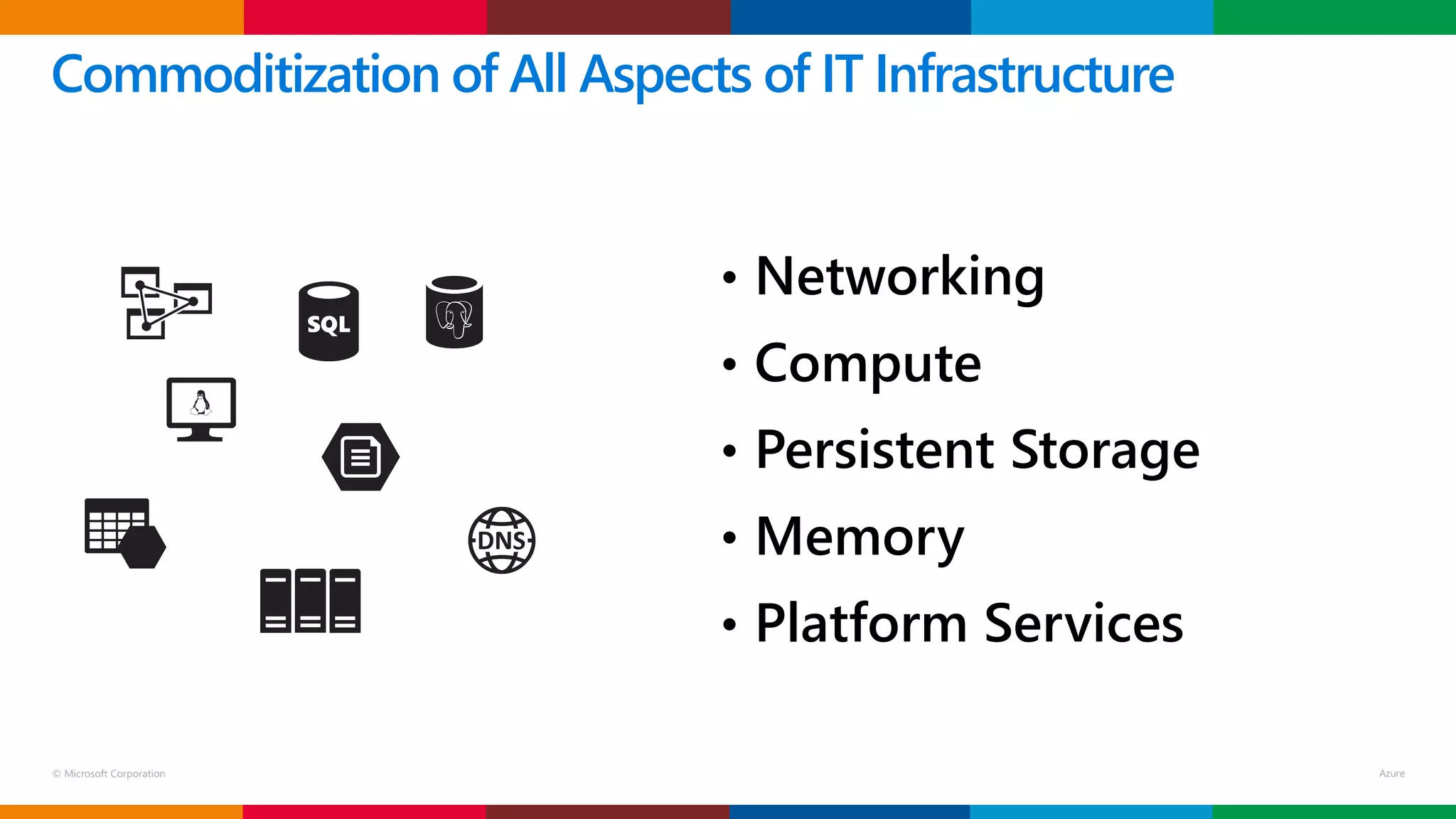 Commoditization of All Aspects of IT Infrastructure

SQL

DNS

• Networking
• Compute
• Persistent Storage
• Memory
• Platform Services

© Microsoft Corporation

Azure